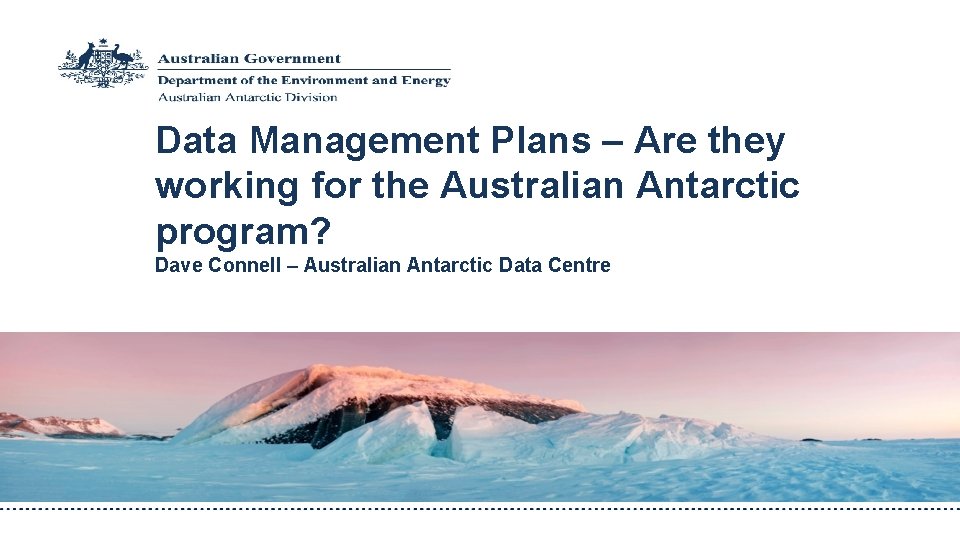 Australian Government
Department of the Environment and Energy
Australian Antarctic Division

Data Management Plans – Are they working for the Australian Antarctic program?

Dave Connell – Australian Antarctic Data Centre